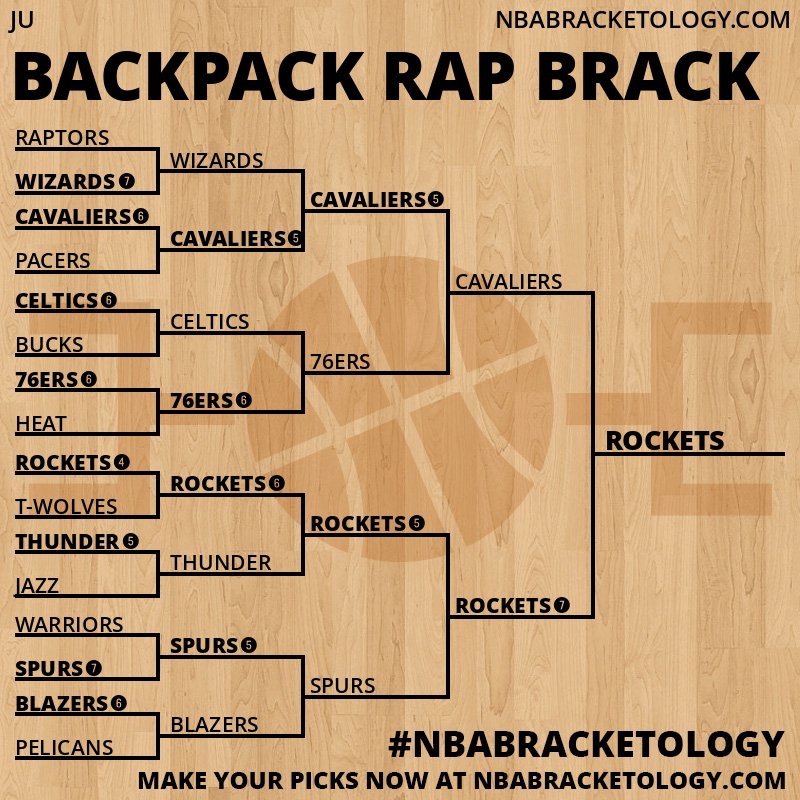 JU

NBABRACKETOLOGY.COM

BACKPACK RAP BRACK

RAPTORS
WIZARDS 7
CAVALIERS 6
PACERS
CELTICS 6
BUCKS
76ERS 6
HEAT
ROCKETS 4
T-WOLVES
THUNDER 5
JAZZ
WARRIORS
SPURS 7
BLAZERS 6
PELICANS

WIZARDS
CAVALIERS 5
CELTICS
76ERS 6
ROCKETS 6
THUNDER
SPURS 5
BLAZERS

CAVALIERS 5
76ERS
ROCKETS 5
SPURS

CAVALIERS
ROCKETS 7

ROCKETS

#NBABRACKETOLOGY

MAKE YOUR PICKS NOW AT NBABRACKETOLOGY.COM